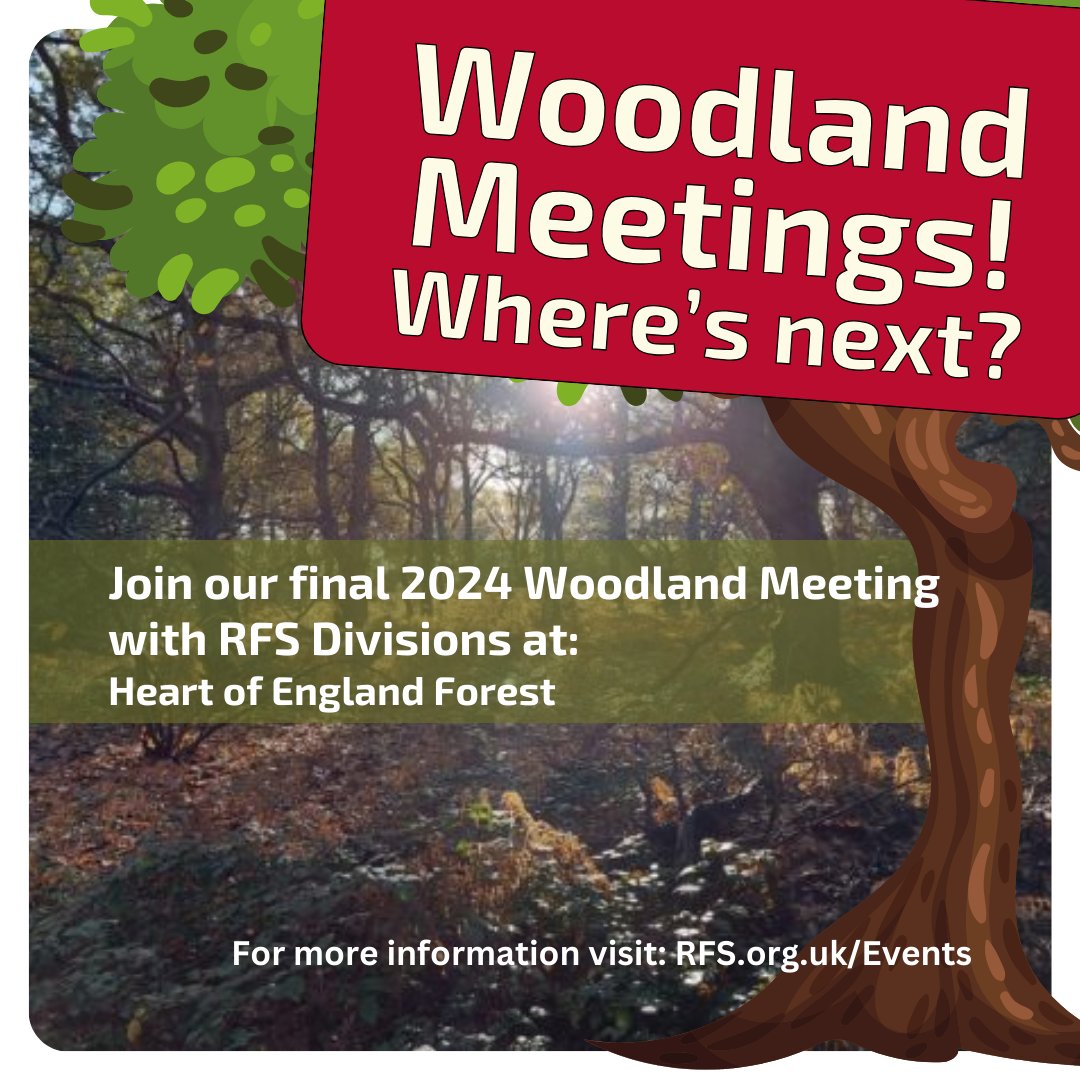 Woodland Meetings! Where's next?

Join our final 2024 Woodland Meeting with RFS Divisions at:
Heart of England Forest

For more information visit: RFS.org.uk/Events